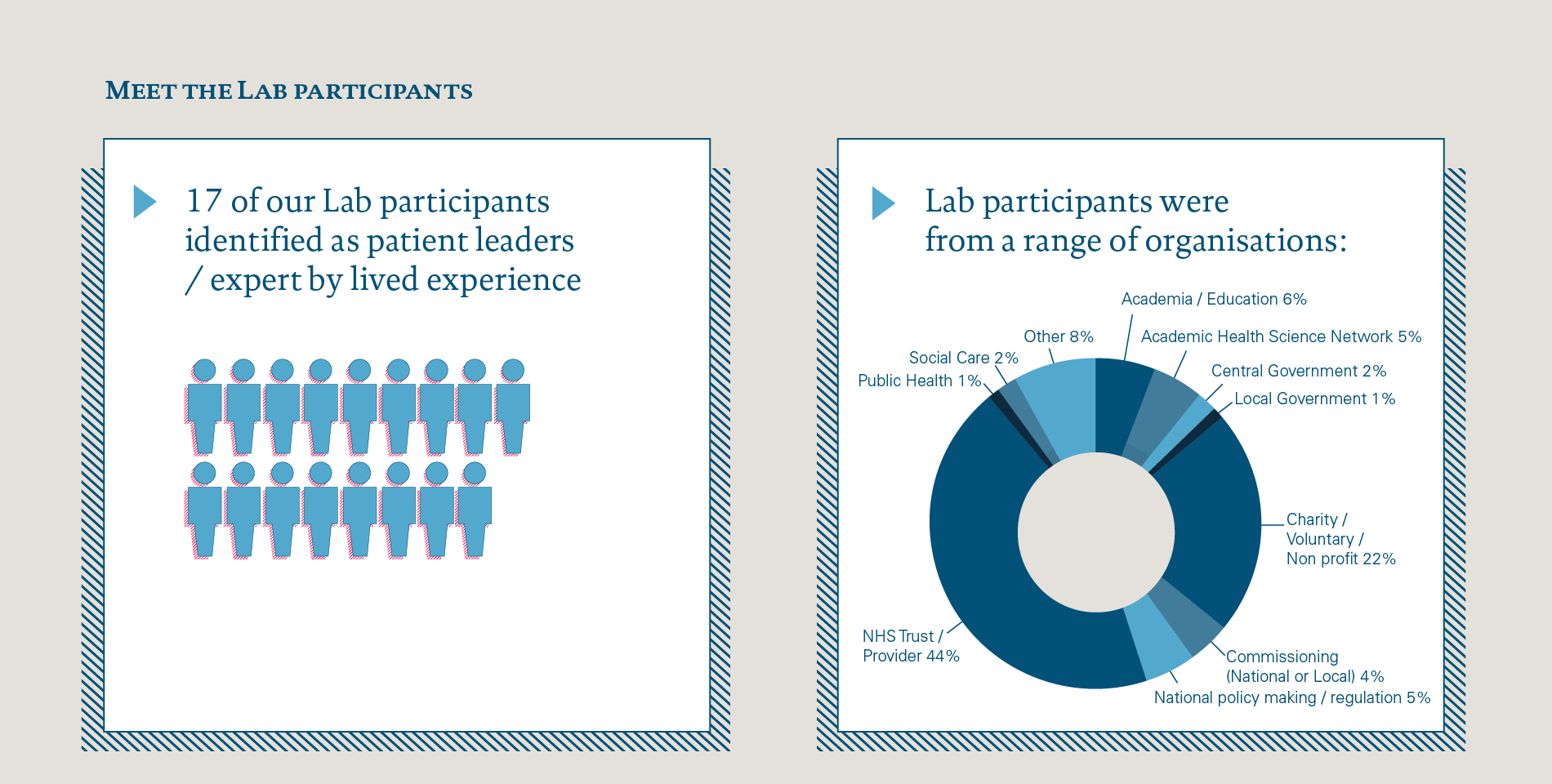 MEET THE LAB PARTICIPANTS

17 of our Lab participants identified as patient leaders / expert by lived experience

Lab participants were from a range of organisations:

Academia / Education 6%
Academic Health Science Network 5%
Central Government 2%
Local Government 1%
Charity / Voluntary / Non profit 22%
Commissioning (National or Local) 4%
National policy making / regulation 5%
NHS Trust / Provider 44%
Public Health 1%
Social Care 2%
Other 8%